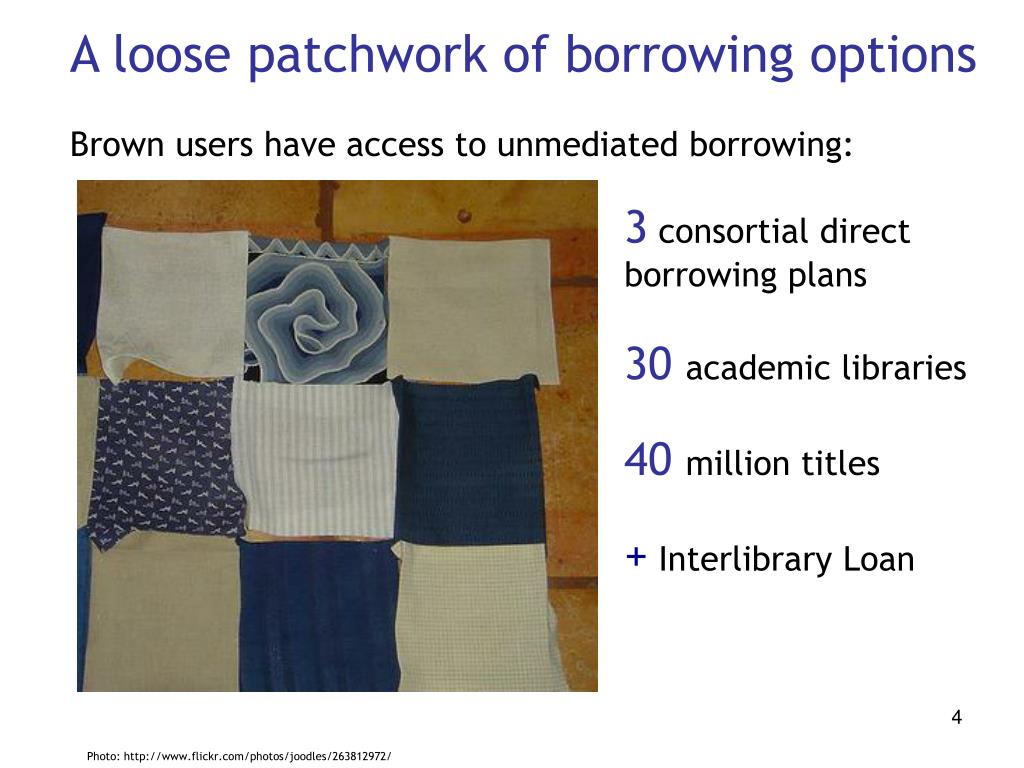 A loose patchwork of borrowing options

Brown users have access to unmediated borrowing:

3 consortial direct borrowing plans

30 academic libraries

40 million titles

+ Interlibrary Loan

4

Photo: http://www.flickr.com/photos/joodles/263812972/